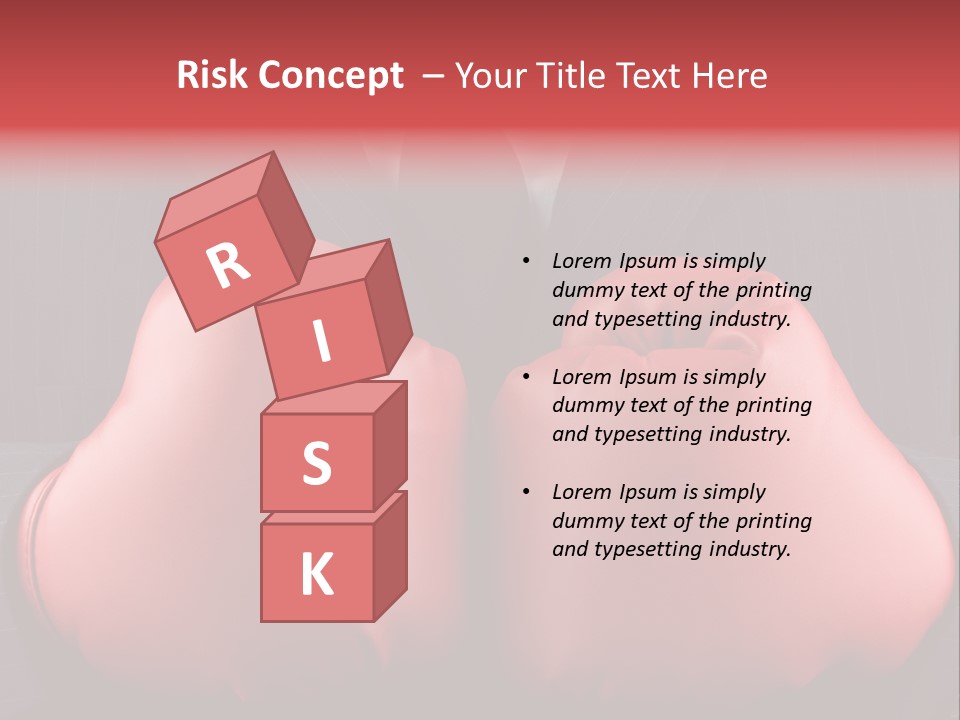 Risk Concept – Your Title Text Here

R
I
S
K

• Lorem Ipsum is simply dummy text of the printing and typesetting industry.

• Lorem Ipsum is simply dummy text of the printing and typesetting industry.

• Lorem Ipsum is simply dummy text of the printing and typesetting industry.